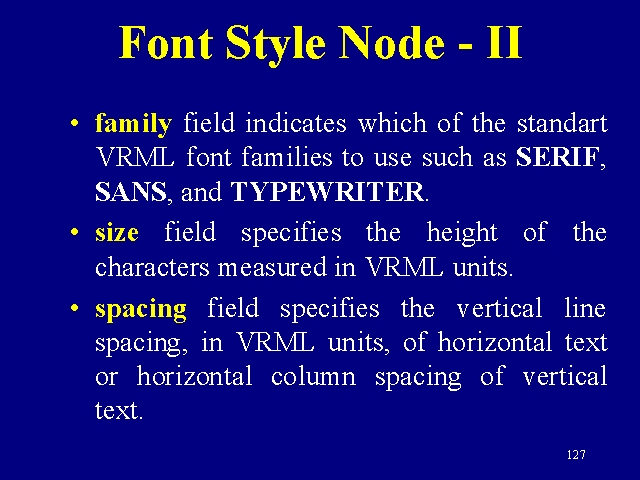 Font Style Node - II

• family field indicates which of the standart VRML font families to use such as SERIF, SANS, and TYPEWRITER.

• size field specifies the height of the characters measured in VRML units.

• spacing field specifies the vertical line spacing, in VRML units, of horizontal text or horizontal column spacing of vertical text.

127